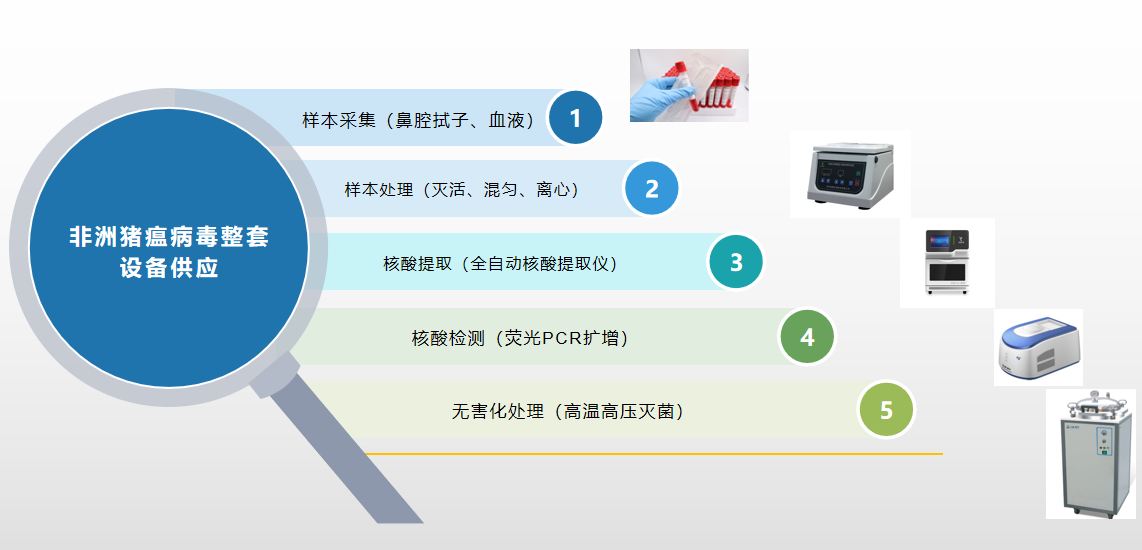 非洲猪瘟病毒整套设备供应

样本采集（鼻腔拭子、血液）
1

样本处理（灭活、混匀、离心）
2

核酸提取（全自动核酸提取仪）
3

核酸检测（荧光PCR扩增）
4

无害化处理（高温高压灭菌）
5